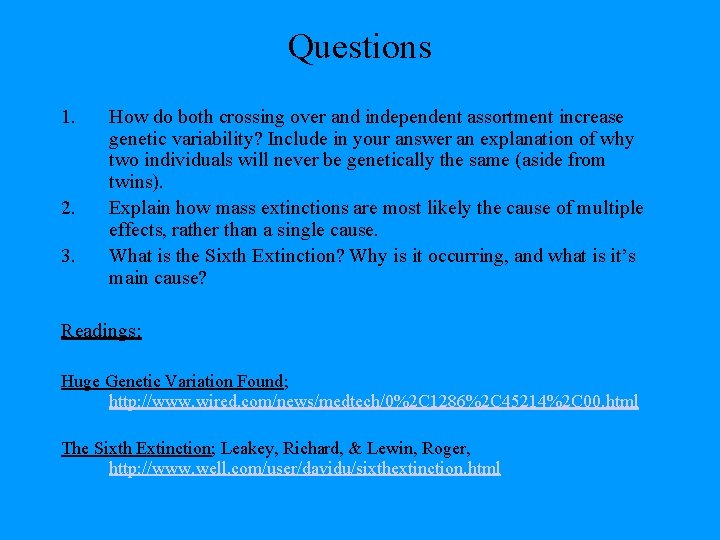 Questions

1. How do both crossing over and independent assortment increase genetic variability? Include in your answer an explanation of why two individuals will never be genetically the same (aside from twins).
2. Explain how mass extinctions are most likely the cause of multiple effects, rather than a single cause.
3. What is the Sixth Extinction? Why is it occurring, and what is it's main cause?

Readings:

Huge Genetic Variation Found; http://www.wired.com/news/medtech/0%2C1286%2C45214%2C00.html

The Sixth Extinction; Leakey, Richard, & Lewin, Roger, http://www.well.com/user/davidu/sixthextinction.html